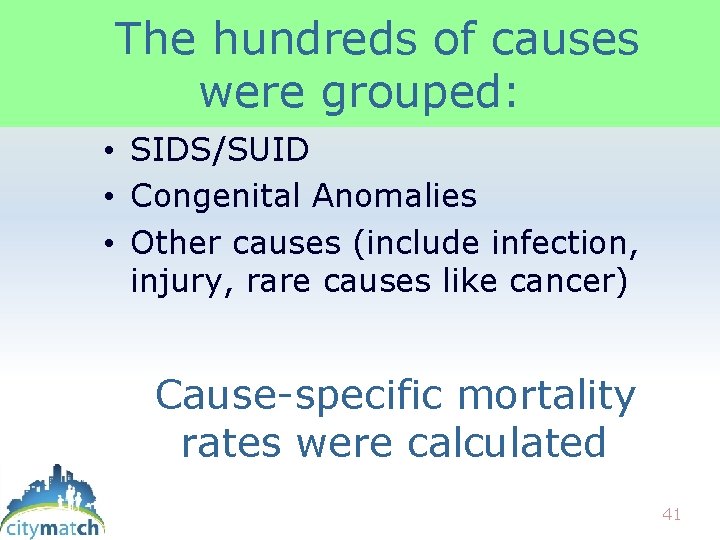 The hundreds of causes were grouped:

• SIDS/SUID
• Congenital Anomalies
• Other causes (include infection, injury, rare causes like cancer)

Cause-specific mortality rates were calculated

citymatch

41